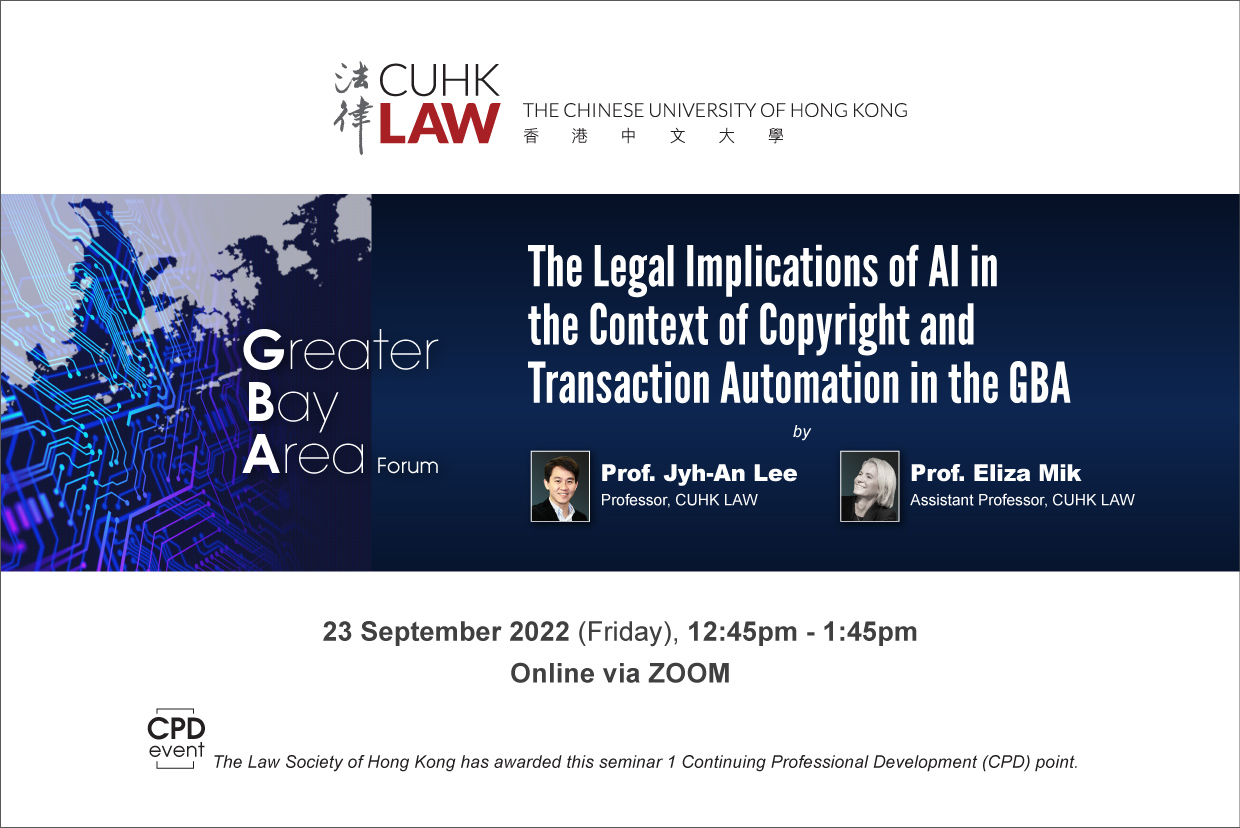 法律 CUHK LAW
THE CHINESE UNIVERSITY OF HONG KONG
香港中文大學

Greater Bay Area Forum

The Legal Implications of AI in the Context of Copyright and Transaction Automation in the GBA

by

Prof. Jyh-An Lee
Professor, CUHK LAW

Prof. Eliza Mik
Assistant Professor, CUHK LAW

23 September 2022 (Friday), 12:45pm - 1:45pm
Online via ZOOM

CPD event
The Law Society of Hong Kong has awarded this seminar 1 Continuing Professional Development (CPD) point.